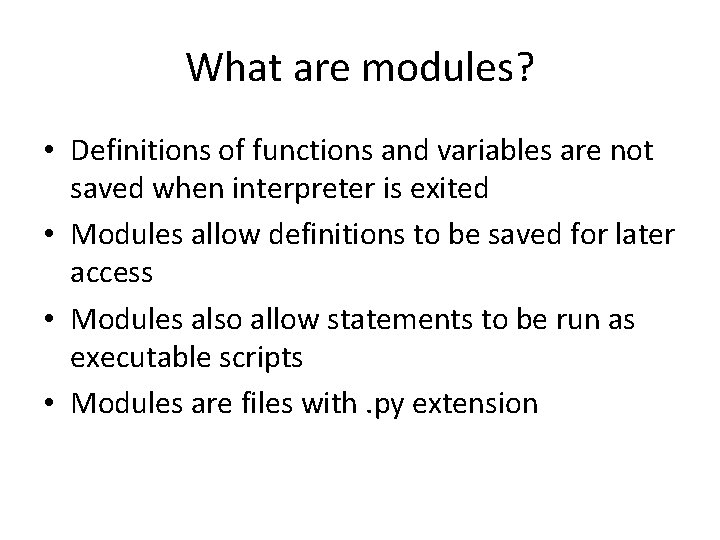 What are modules?

• Definitions of functions and variables are not saved when interpreter is exited
• Modules allow definitions to be saved for later access
• Modules also allow statements to be run as executable scripts
• Modules are files with .py extension